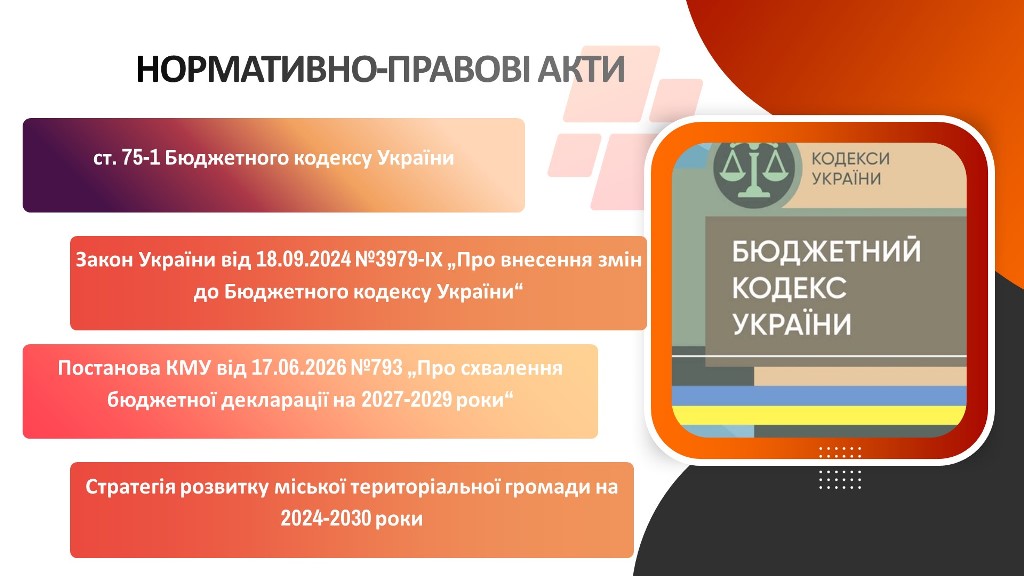 НОРМАТИВНО-ПРАВОВІ АКТИ

ст. 75-1 Бюджетного кодексу України

Закон України від 18.09.2024 №3979-IX „Про внесення змін до Бюджетного кодексу України“

Постанова КМУ від 17.06.2026 №793 „Про схвалення бюджетної декларації на 2027-2029 роки“

Стратегія розвитку міської територіальної громади на 2024-2030 роки

КОДЕКСИ УКРАЇНИ

БЮДЖЕТНИЙ КОДЕКС УКРАЇНИ